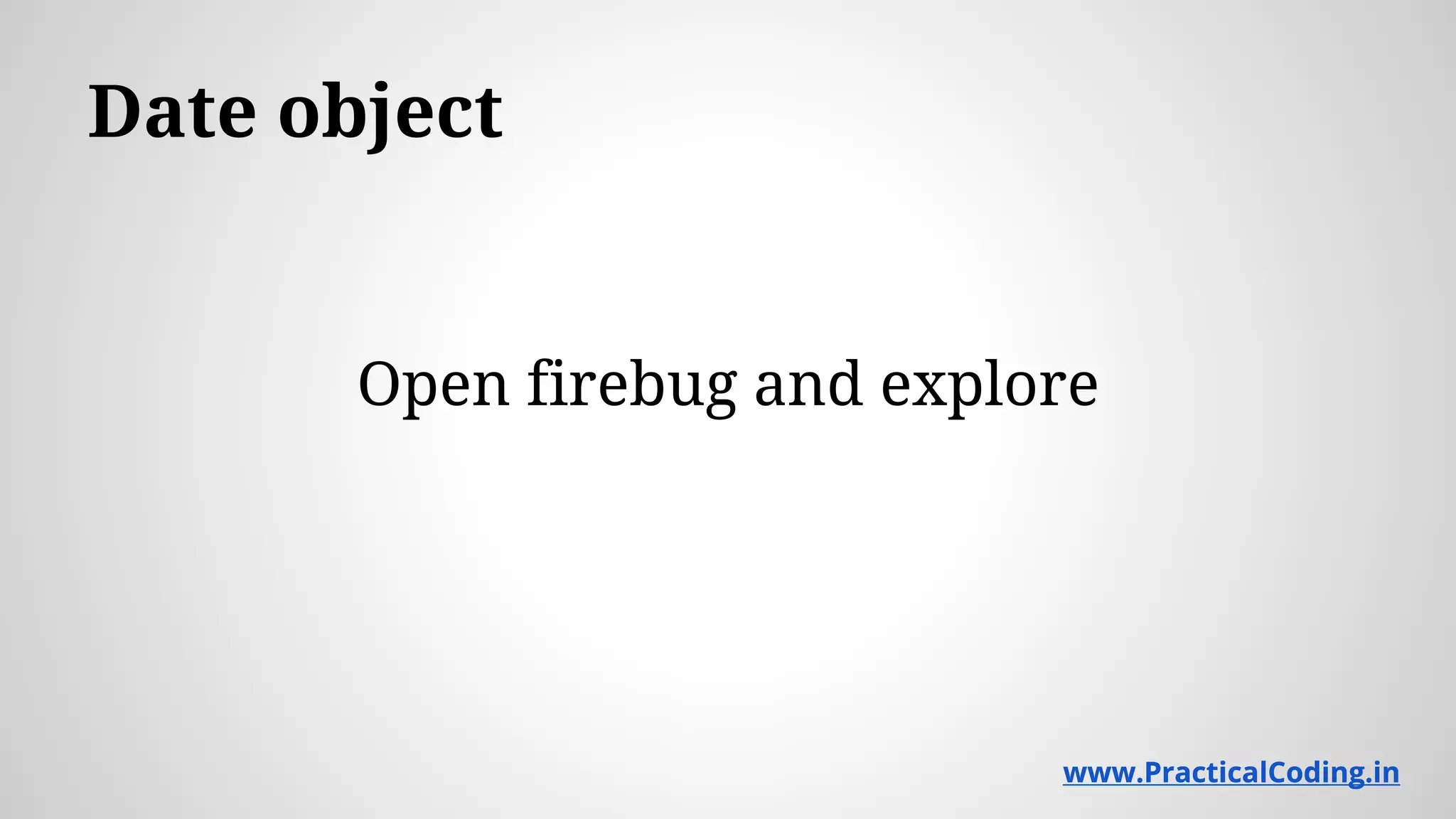 Date object

Open firebug and explore

www.PracticalCoding.in